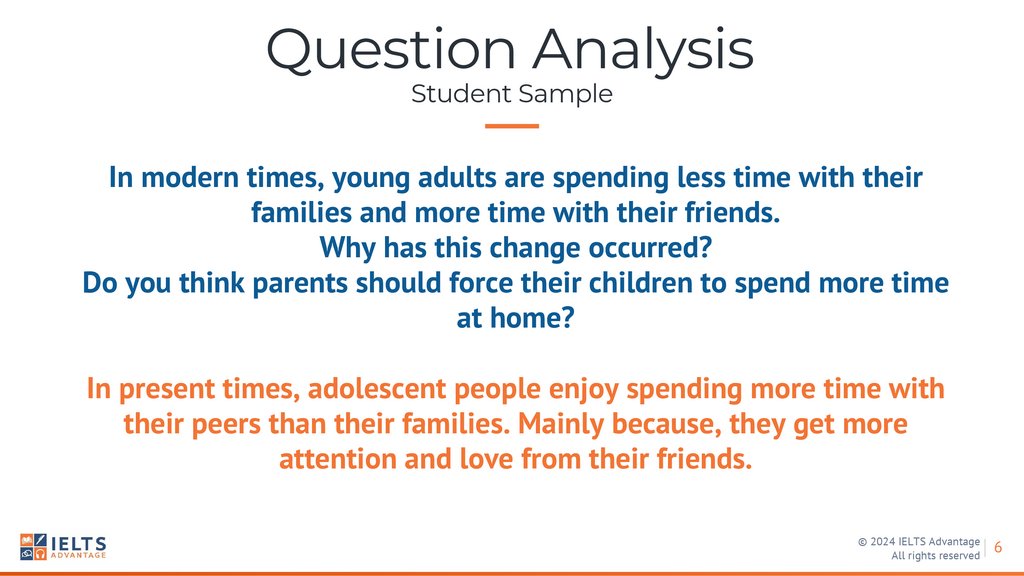 Question Analysis
Student Sample

In modern times, young adults are spending less time with their families and more time with their friends.
Why has this change occurred?
Do you think parents should force their children to spend more time at home?

In present times, adolescent people enjoy spending more time with their peers than their families. Mainly because, they get more attention and love from their friends.

IELTS ADVANTAGE

© 2024 IELTS Advantage
All rights reserved

6